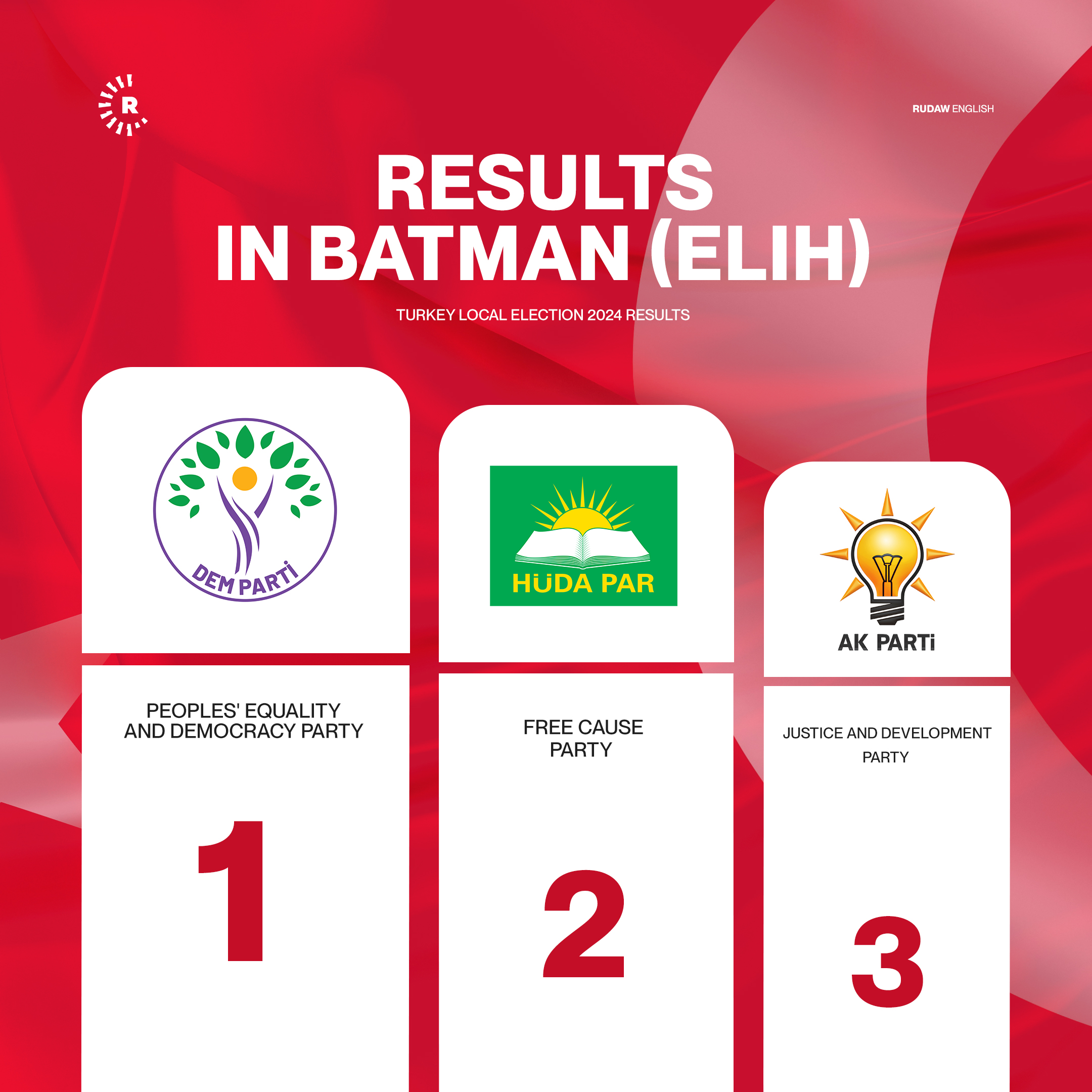 R

RUDAW ENGLISH

RESULTS IN BATMAN (ELIH)

TURKEY LOCAL ELECTION 2024 RESULTS

DEM PARTİ

PEOPLES' EQUALITY AND DEMOCRACY PARTY

1

HÜDA PAR

FREE CAUSE PARTY

2

AK PARTİ

JUSTICE AND DEVELOPMENT PARTY

3